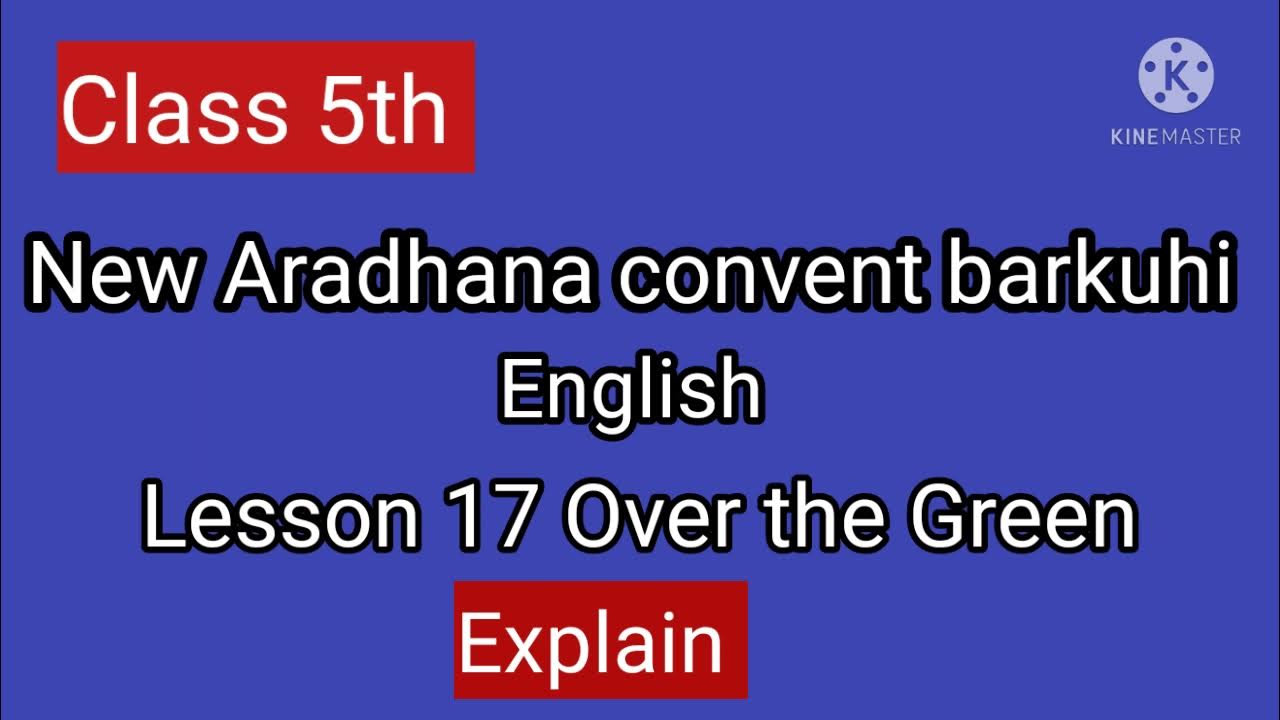 Class 5th

K
KINEMASTER

New Aradhana convent barkuhi
English
Lesson 17 Over the Green

Explain